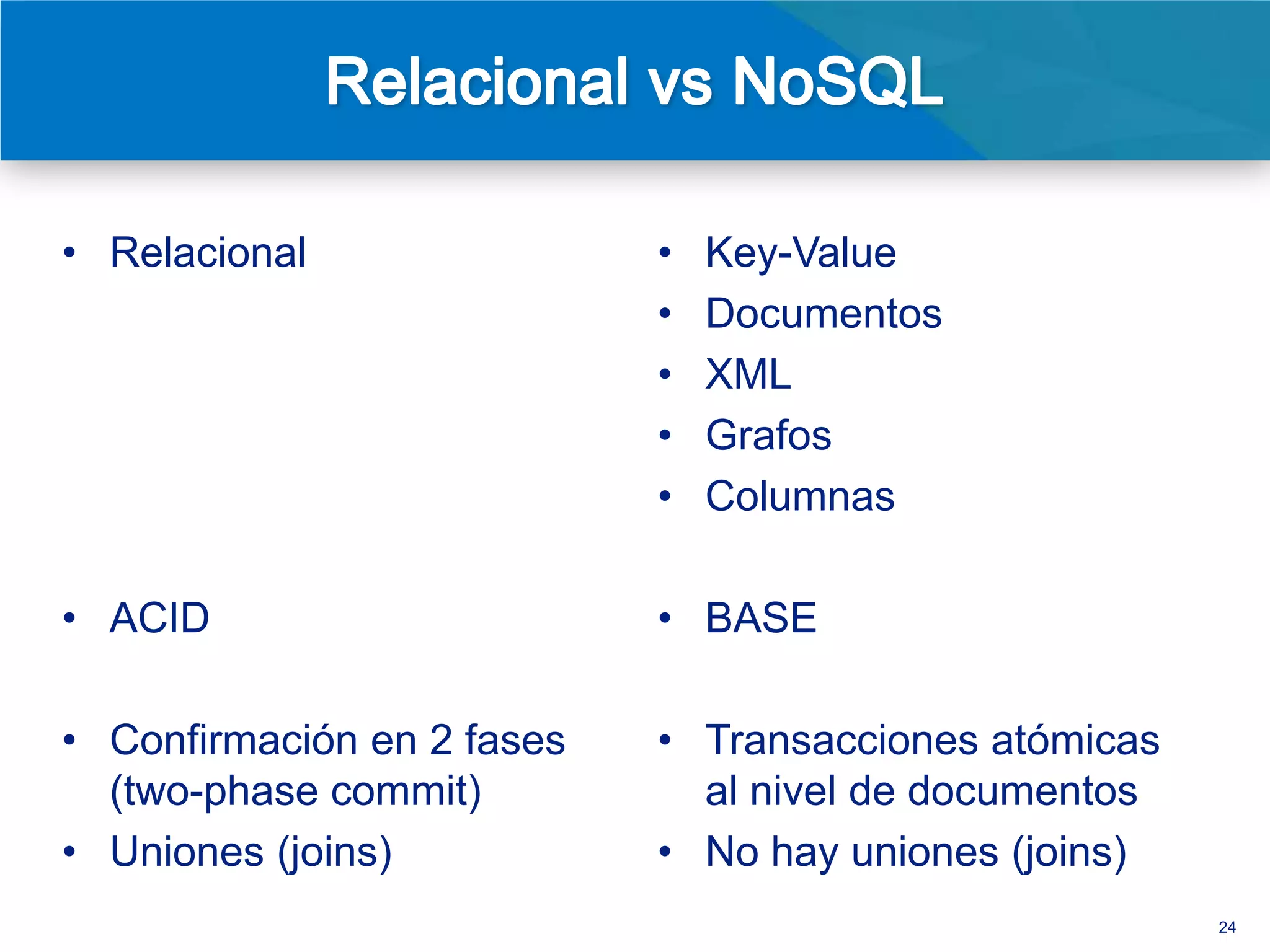 Relacional vs NoSQL

• Relacional

• ACID

• Confirmación en 2 fases (two-phase commit)
• Uniones (joins)

• Key-Value
• Documentos
• XML
• Grafos
• Columnas

• BASE

• Transacciones atómicas al nivel de documentos
• No hay uniones (joins)

24